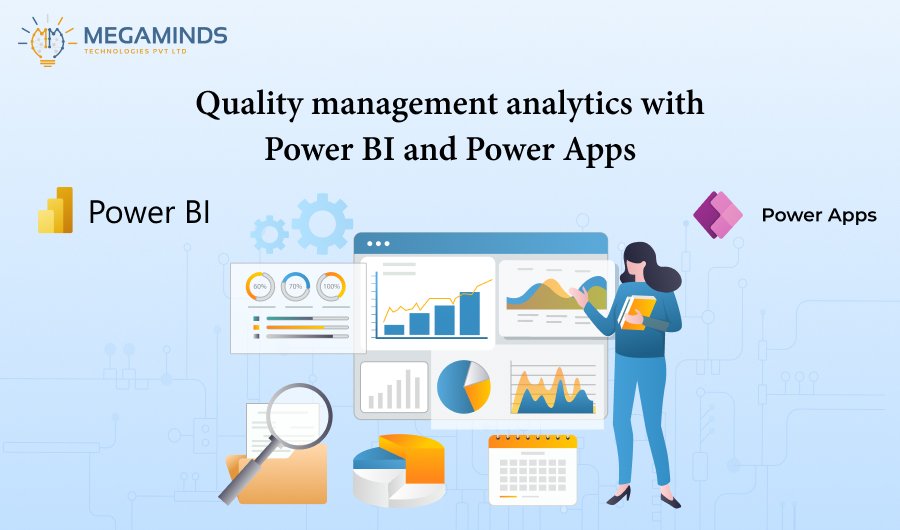 MEGAMINDS
TECHNOLOGIES PVT LTD

Quality management analytics with Power BI and Power Apps

Power BI

Power Apps

60%

70%

100%